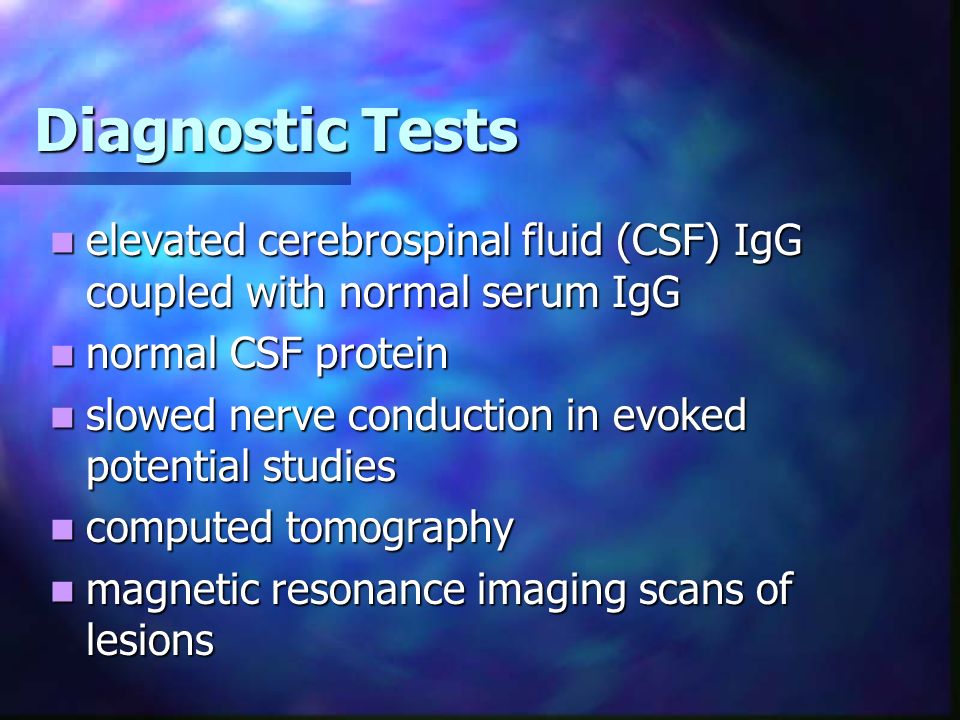 Diagnostic Tests

- elevated cerebrospinal fluid (CSF) IgG coupled with normal serum IgG
- normal CSF protein
- slowed nerve conduction in evoked potential studies
- computed tomography
- magnetic resonance imaging scans of lesions